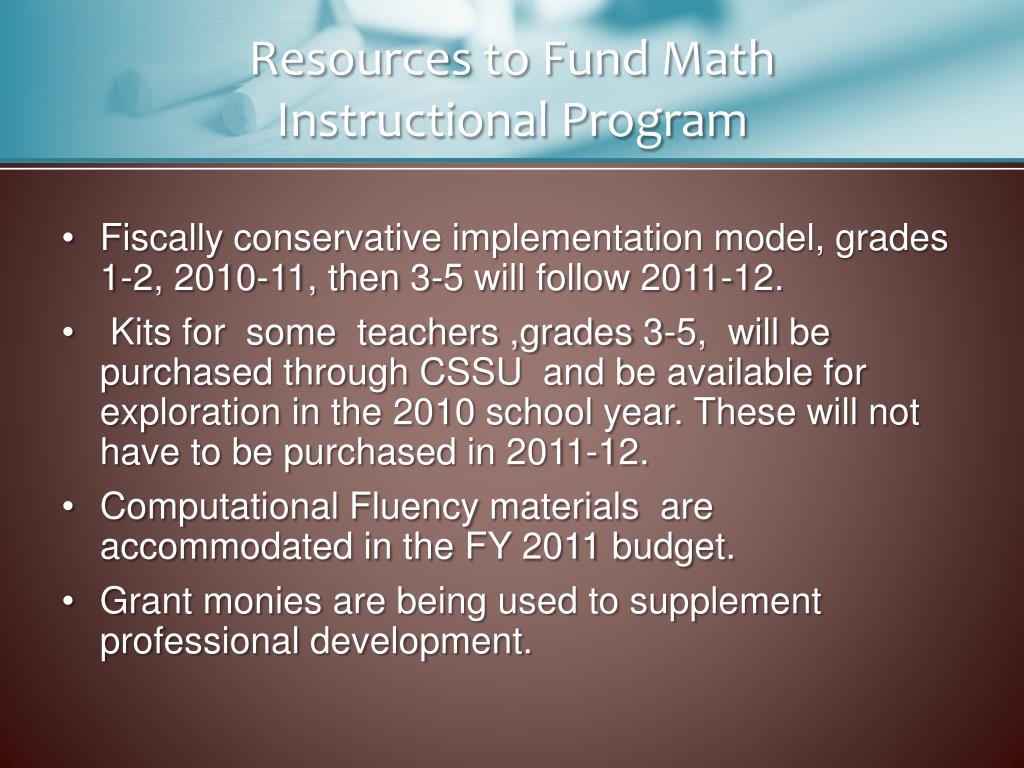 Resources to Fund Math Instructional Program

• Fiscally conservative implementation model, grades 1-2, 2010-11, then 3-5 will follow 2011-12.

• Kits for some teachers ,grades 3-5, will be purchased through CSSU and be available for exploration in the 2010 school year. These will not have to be purchased in 2011-12.

• Computational Fluency materials are accommodated in the FY 2011 budget.

• Grant monies are being used to supplement professional development.